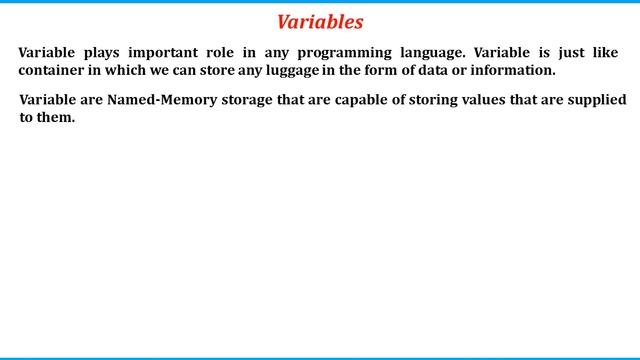 Variables

Variable plays important role in any programming language. Variable is just like container in which we can store any luggage in the form of data or information.

Variable are Named-Memory storage that are capable of storing values that are supplied to them.